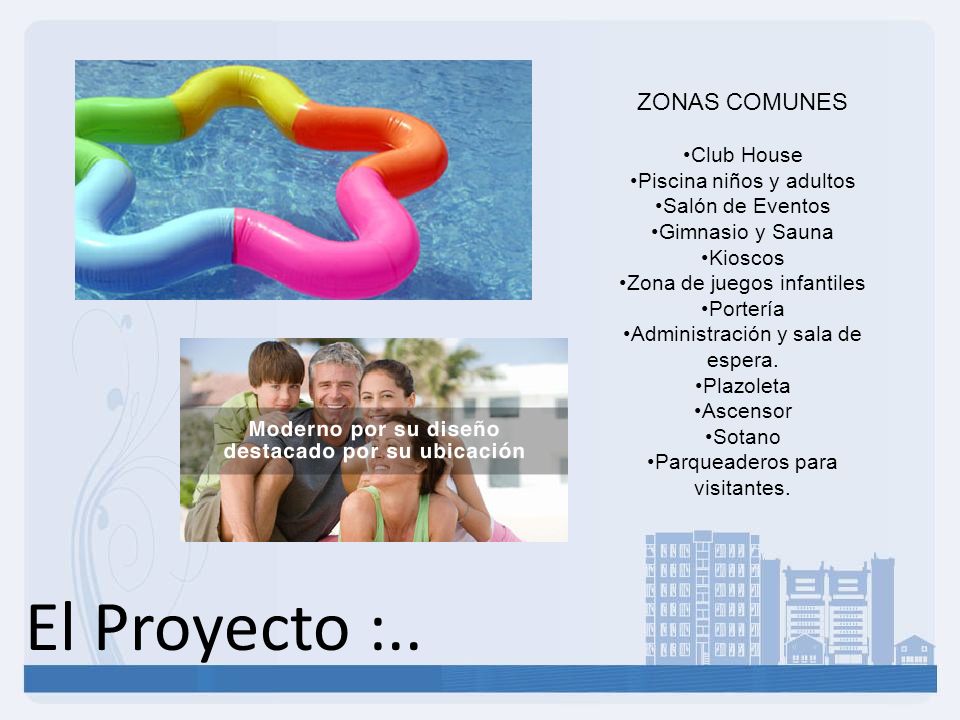 Moderno por su diseño destacado por su ubicación

ZONAS COMUNES

•Club House
•Piscina niños y adultos
•Salón de Eventos
•Gimnasio y Sauna
•Kioscos
•Zona de juegos infantiles
•Portería
•Administración y sala de espera.
•Plazoleta
•Ascensor
•Sotano
•Parqueaderos para visitantes.

El Proyecto :..